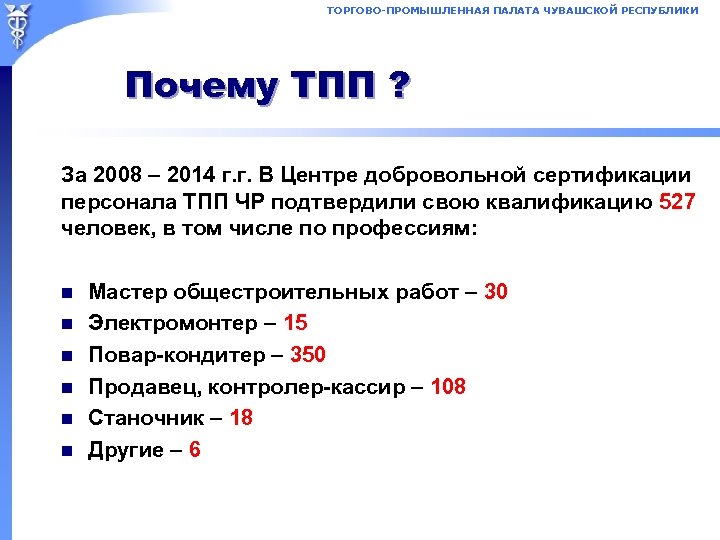 ТОРГОВО-ПРОМЫШЛЕННАЯ ПАЛАТА ЧУВАШСКОЙ РЕСПУБЛИКИ

Почему ТПП ?

За 2008 – 2014 г.г. В Центре добровольной сертификации персонала ТПП ЧР подтвердили свою квалификацию 527 человек, в том числе по профессиям:

- Мастер общестроительных работ – 30
- Электромонтер – 15
- Повар-кондитер – 350
- Продавец, контролер-кассир – 108
- Станочник – 18
- Другие – 6